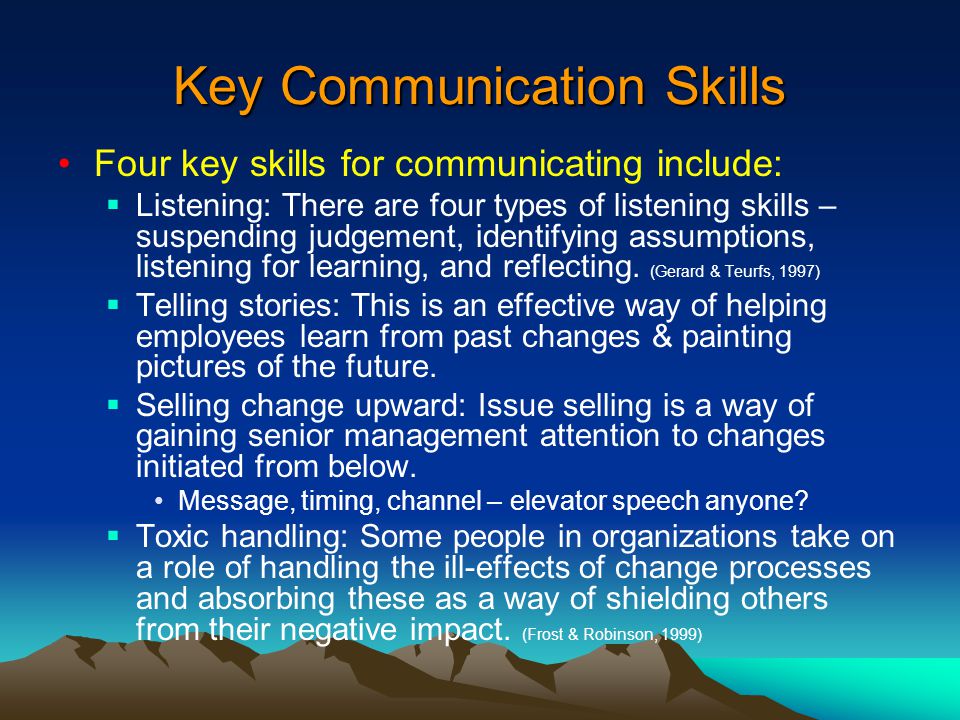 Key Communication Skills

• Four key skills for communicating include:

▪ Listening: There are four types of listening skills – suspending judgement, identifying assumptions, listening for learning, and reflecting. (Gerard & Teurfs, 1997)

▪ Telling stories: This is an effective way of helping employees learn from past changes & painting pictures of the future.

▪ Selling change upward: Issue selling is a way of gaining senior management attention to changes initiated from below.

• Message, timing, channel – elevator speech anyone?

▪ Toxic handling: Some people in organizations take on a role of handling the ill-effects of change processes and absorbing these as a way of shielding others from their negative impact. (Frost & Robinson, 1999)